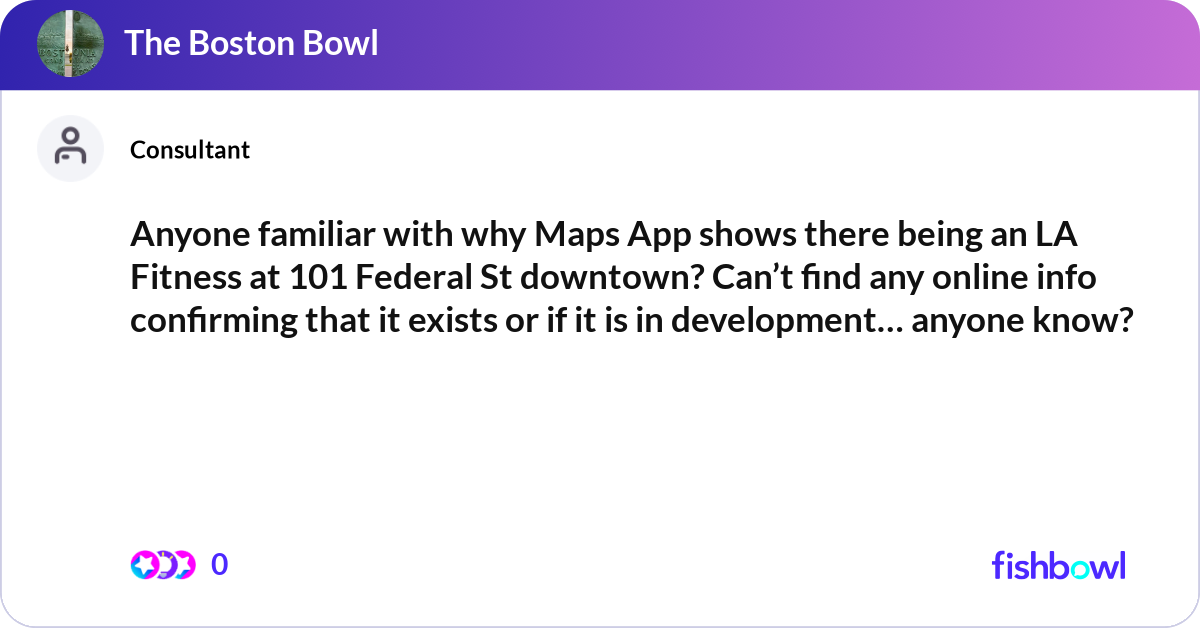 The Boston Bowl

Consultant

Anyone familiar with why Maps App shows there being an LA Fitness at 101 Federal St downtown? Can’t find any online info confirming that it exists or if it is in development… anyone know?

0

fishbowl